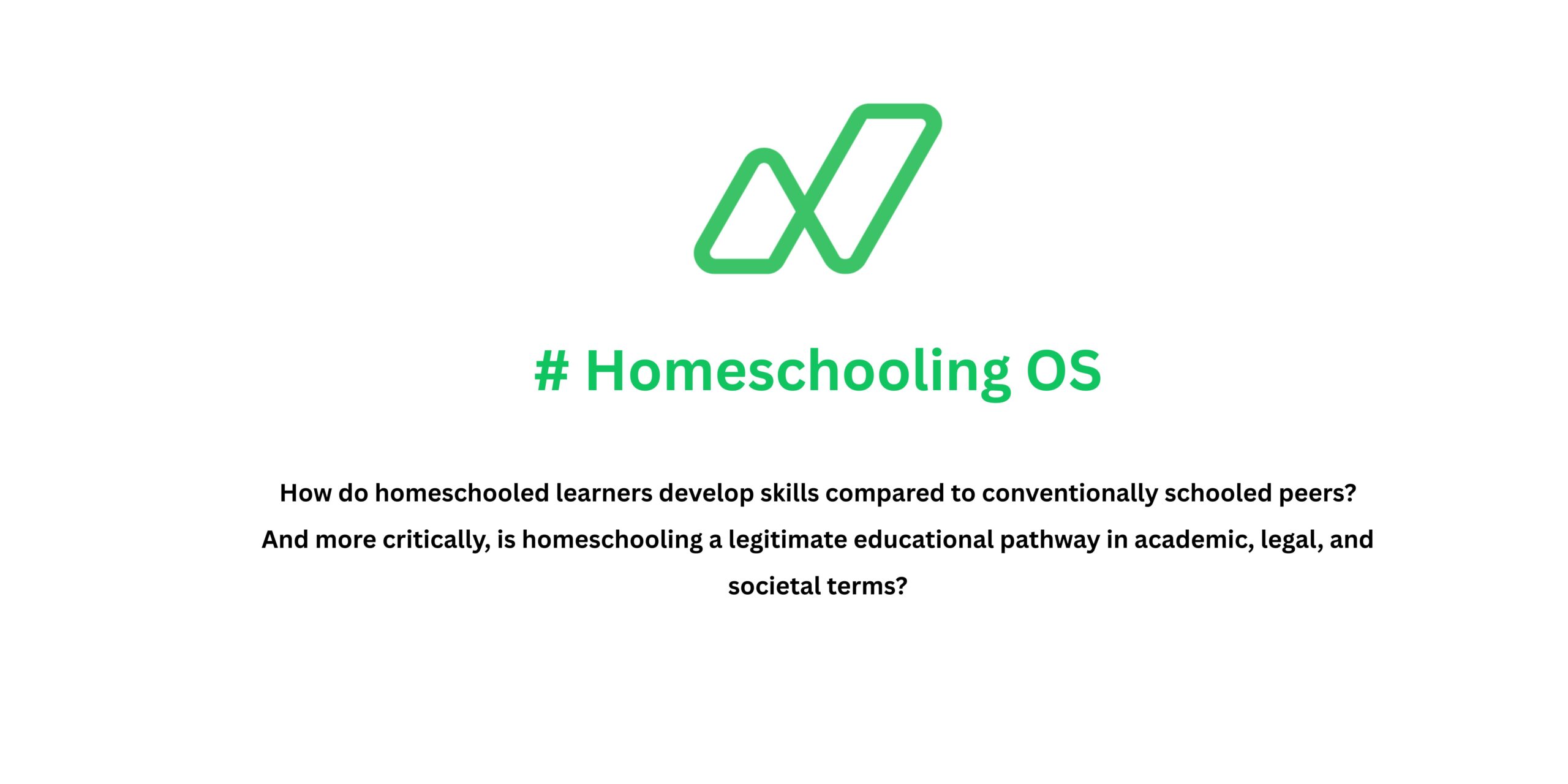 # Homeschooling OS

How do homeschooled learners develop skills compared to conventionally schooled peers? And more critically, is homeschooling a legitimate educational pathway in academic, legal, and societal terms?